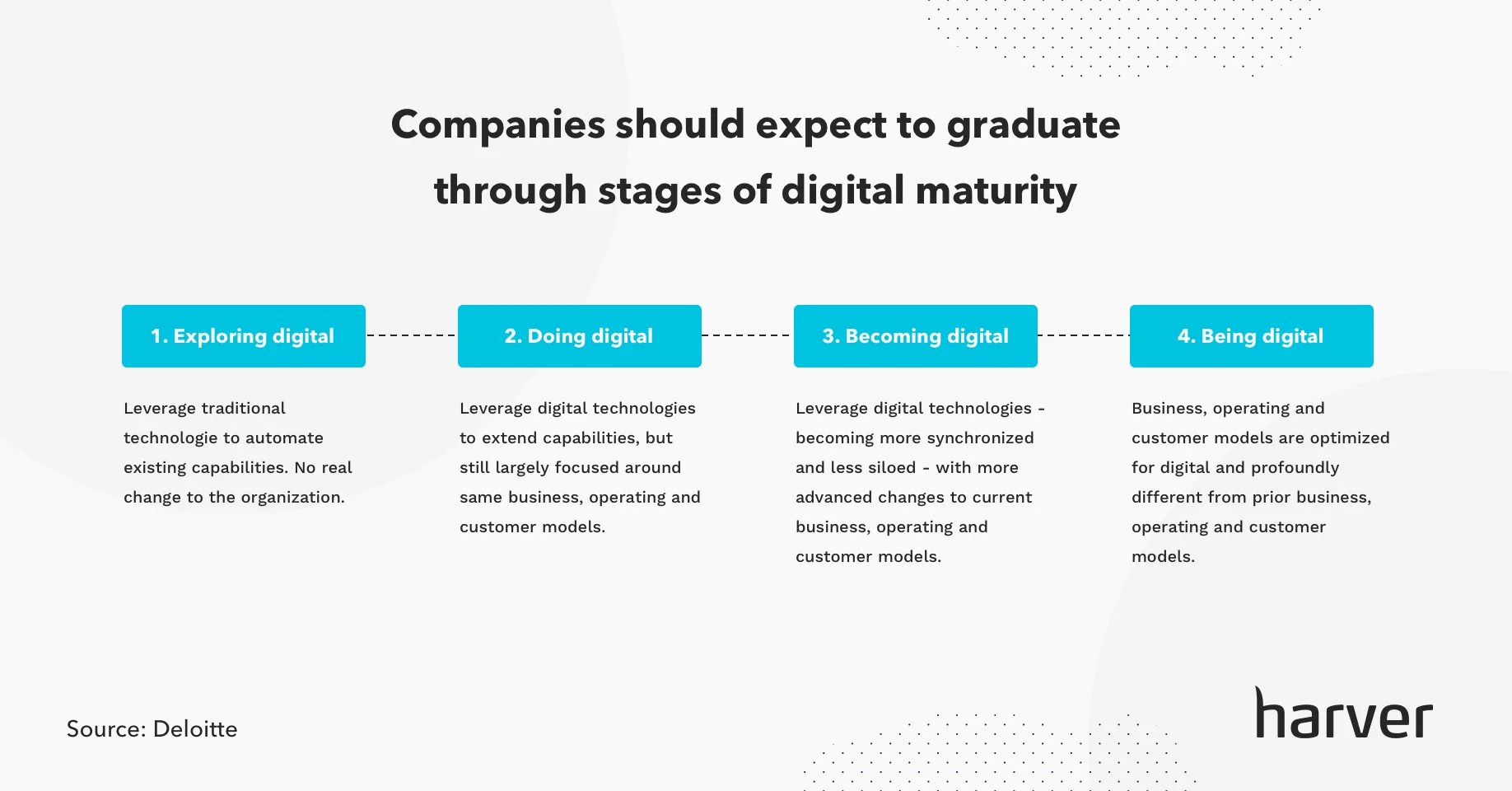 Companies should expect to graduate through stages of digital maturity

1. Exploring digital

Leverage traditional technologie to automate existing capabilities. No real change to the organization.

2. Doing digital

Leverage digital technologies to extend capabilities, but still largely focused around same business, operating and customer models.

3. Becoming digital

Leverage digital technologies - becoming more synchronized and less siloed - with more advanced changes to current business, operating and customer models.

4. Being digital

Business, operating and customer models are optimized for digital and profoundly different from prior business, operating and customer models.

Source: Deloitte

harver